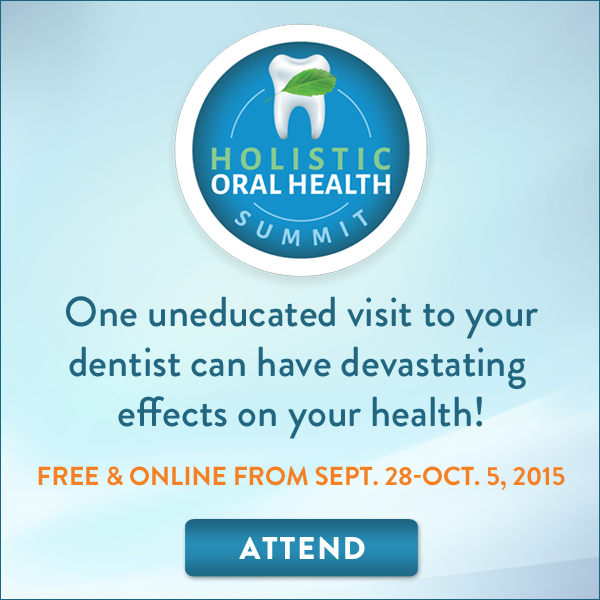 HOLISTIC
ORAL HEALTH
SUMMIT

One uneducated visit to your dentist can have devastating effects on your health!

FREE & ONLINE FROM SEPT. 28-OCT. 5, 2015

ATTEND